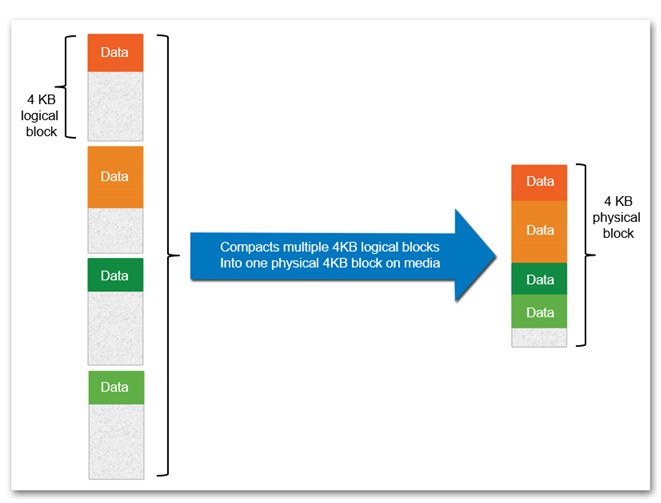 4 KB logical block

Data

Data

Data

Data

Compacts multiple 4KB logical blocks Into one physical 4KB block on media

Data

Data

Data

Data

4 KB physical block